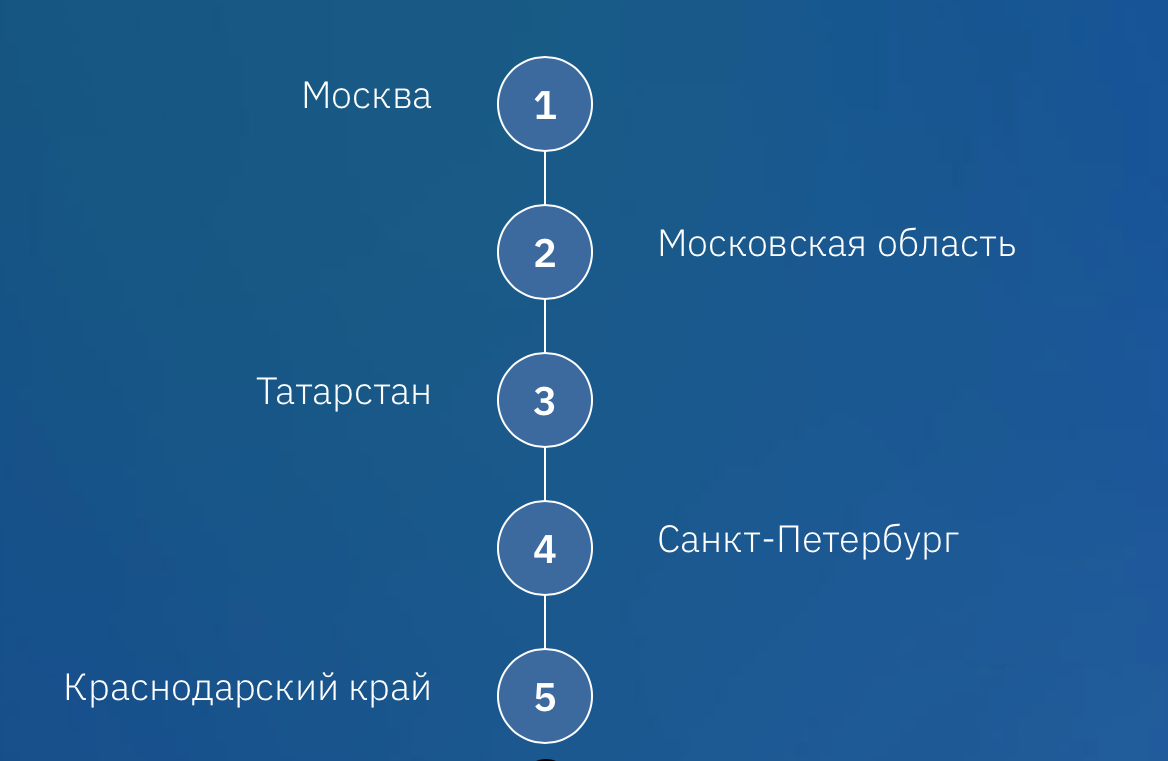 Москва 1

2 Московская область

Татарстан 3

4 Санкт-Петербург

Краснодарский край 5